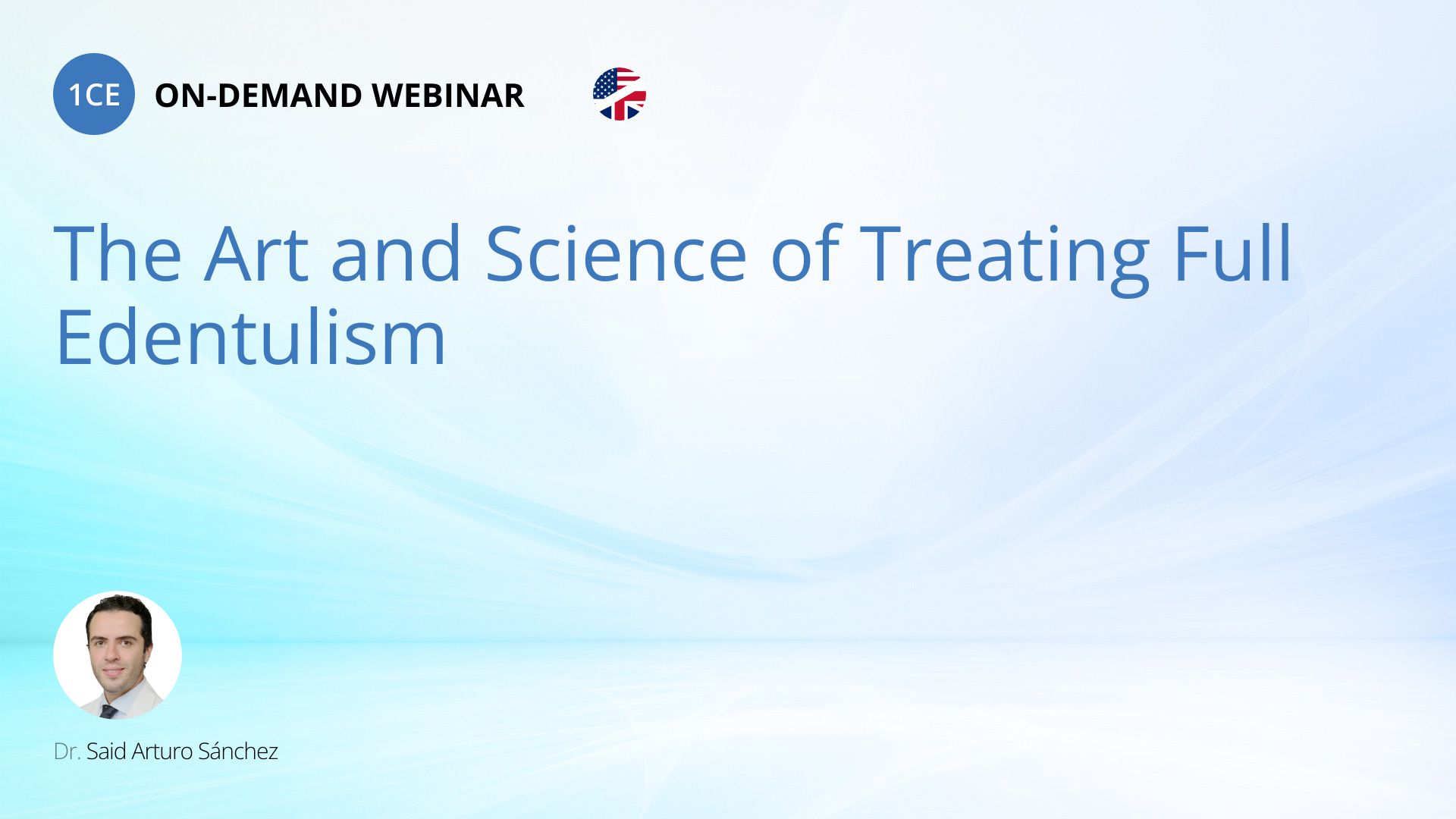 1CE ON-DEMAND WEBINAR

The Art and Science of Treating Full Edentulism

Dr. Said Arturo Sánchez